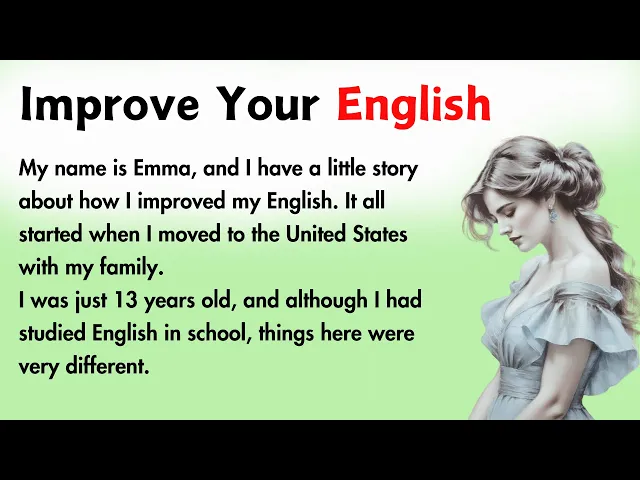 Improve Your English

My name is Emma, and I have a little story about how I improved my English. It all started when I moved to the United States with my family.
I was just 13 years old, and although I had studied English in school, things here were very different.